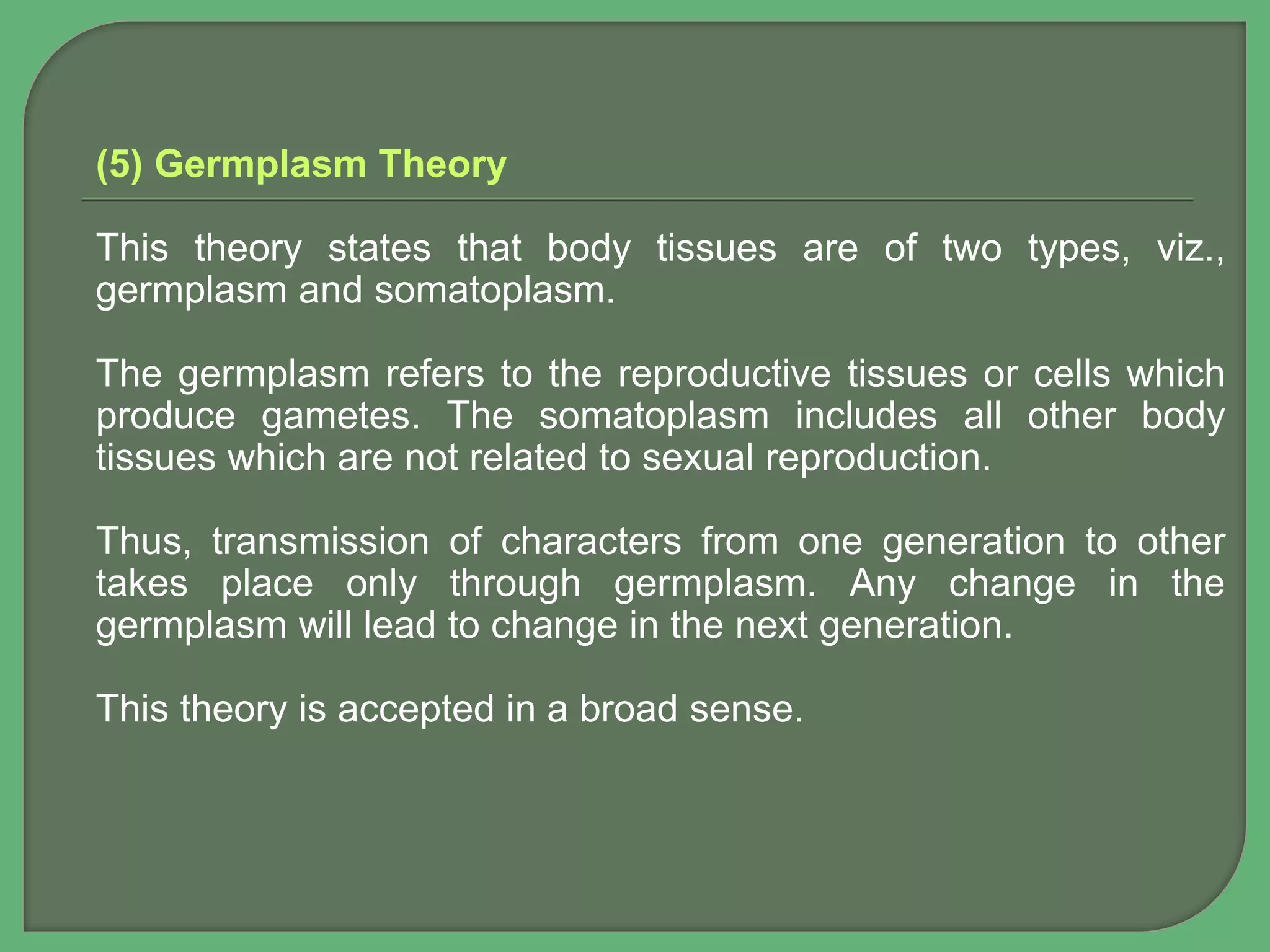 (5) Germplasm Theory

This theory states that body tissues are of two types, viz., germplasm and somatoplasm.

The germplasm refers to the reproductive tissues or cells which produce gametes. The somatoplasm includes all other body tissues which are not related to sexual reproduction.

Thus, transmission of characters from one generation to other takes place only through germplasm. Any change in the germplasm will lead to change in the next generation.

This theory is accepted in a broad sense.